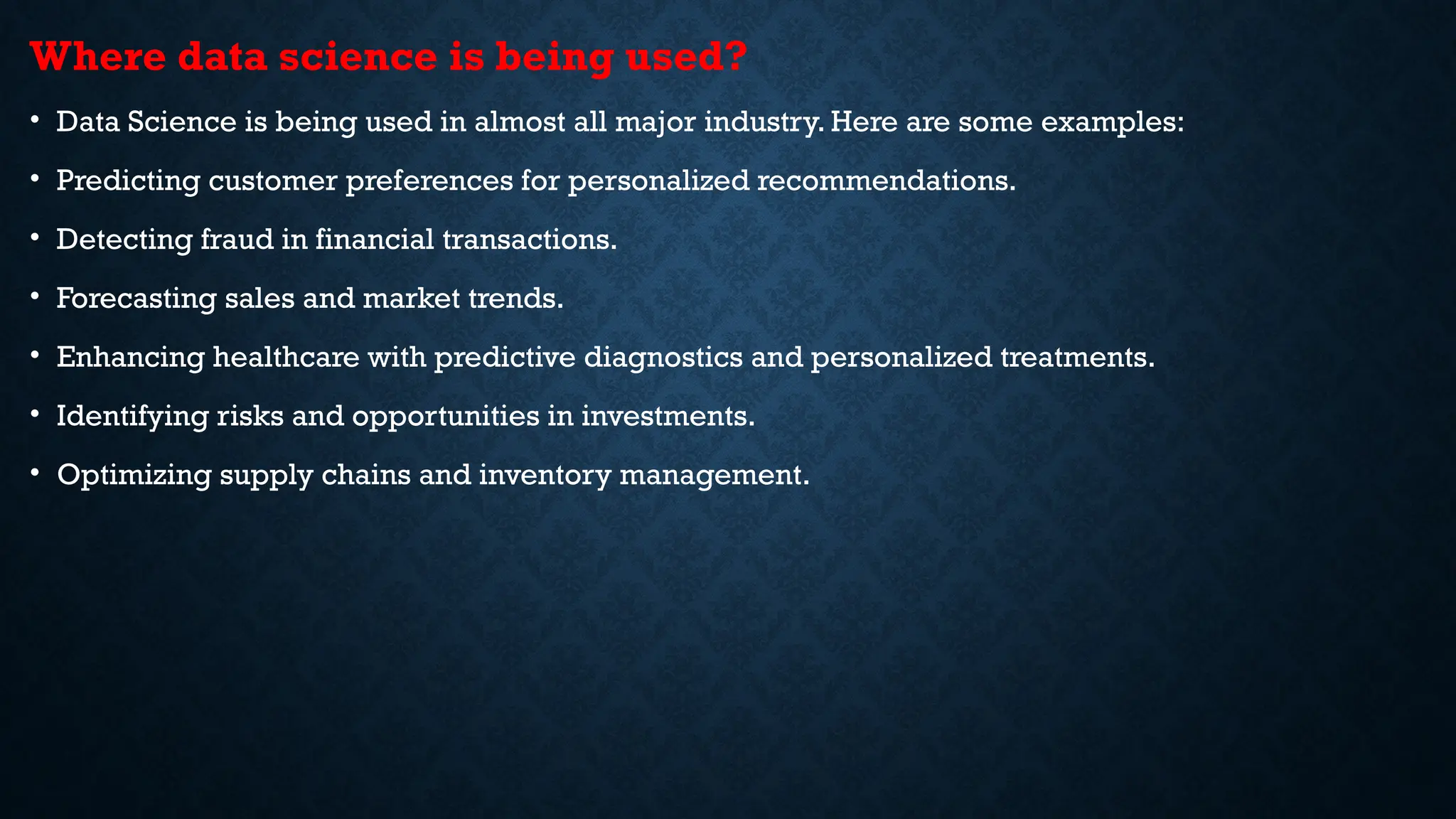 Where data science is being used?

• Data Science is being used in almost all major industry. Here are some examples:

• Predicting customer preferences for personalized recommendations.

• Detecting fraud in financial transactions.

• Forecasting sales and market trends.

• Enhancing healthcare with predictive diagnostics and personalized treatments.

• Identifying risks and opportunities in investments.

• Optimizing supply chains and inventory management.